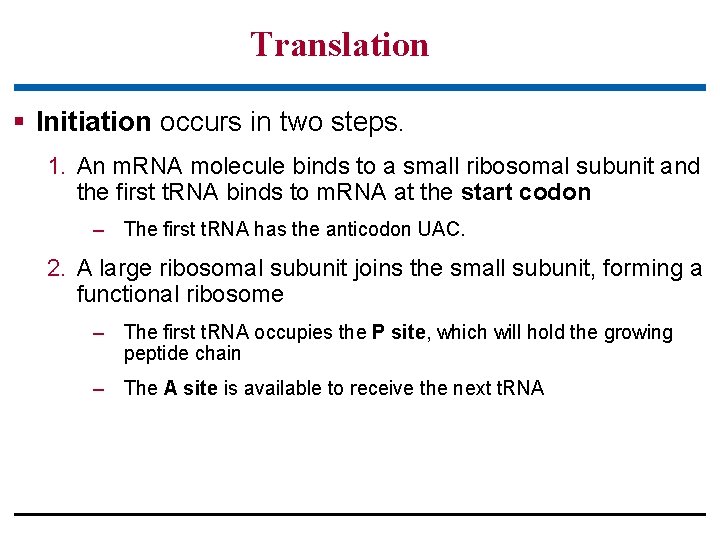 Translation

▪ Initiation occurs in two steps.

1. An mRNA molecule binds to a small ribosomal subunit and the first tRNA binds to mRNA at the start codon

– The first tRNA has the anticodon UAC.

2. A large ribosomal subunit joins the small subunit, forming a functional ribosome

– The first tRNA occupies the P site, which will hold the growing peptide chain

– The A site is available to receive the next tRNA